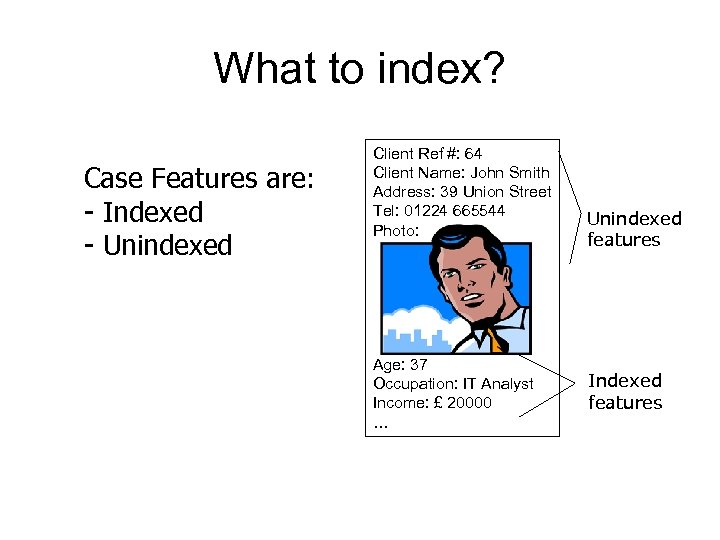 What to index?

Case Features are:
- Indexed
- Unindexed

Client Ref #: 64
Client Name: John Smith
Address: 39 Union Street
Tel: 01224 665544
Photo:

Age: 37
Occupation: IT Analyst
Income: £ 20000
...

Unindexed features

Indexed features